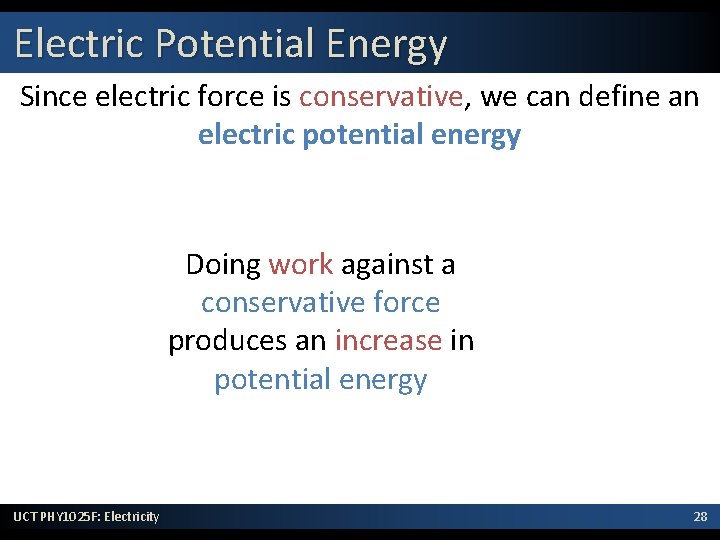 Electric Potential Energy

Since electric force is conservative, we can define an electric potential energy

Doing work against a conservative force produces an increase in potential energy

UCT PHY1025F: Electricity

28